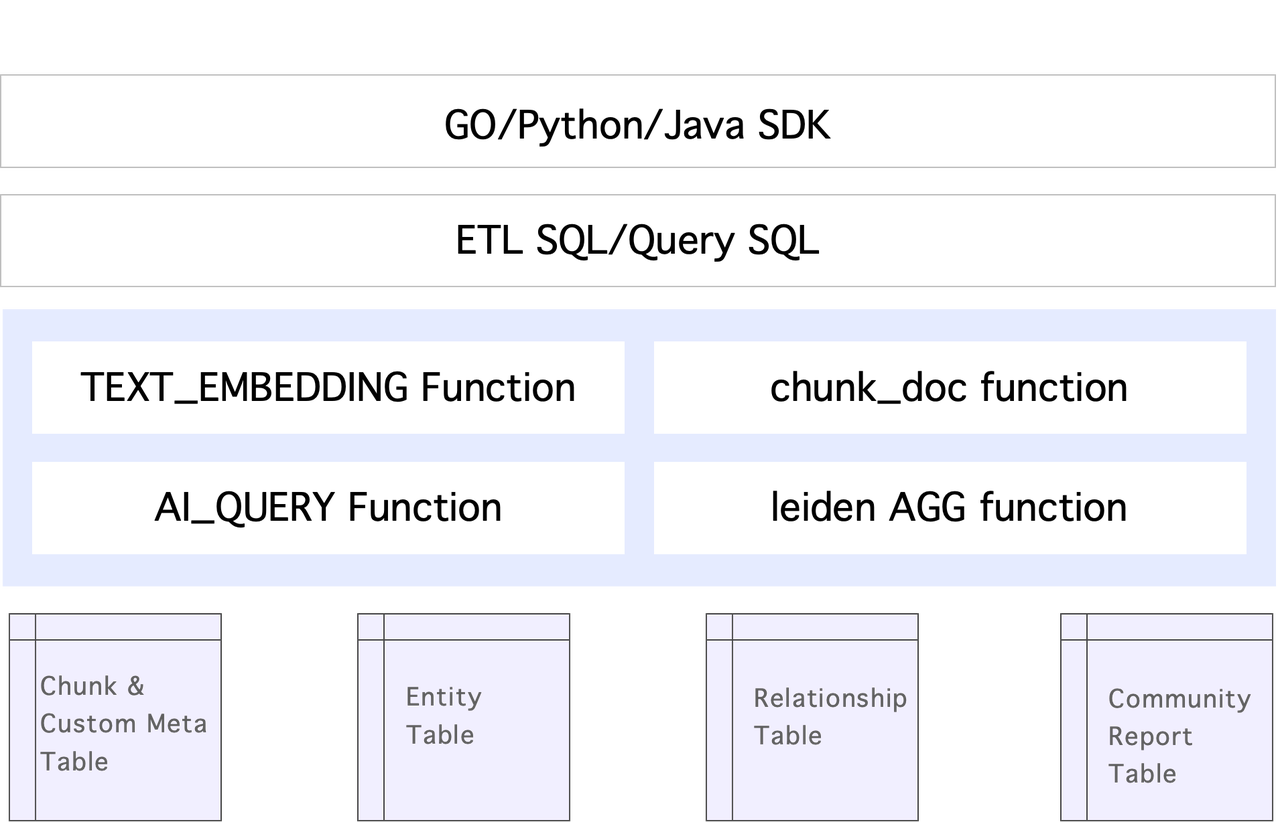 GO/Python/Java SDK

ETL SQL/Query SQL

TEXT_EMBEDDING Function

chunk_doc function

AI_QUERY Function

leiden AGG function

Chunk & Custom Meta Table

Entity Table

Relationship Table

Community Report Table